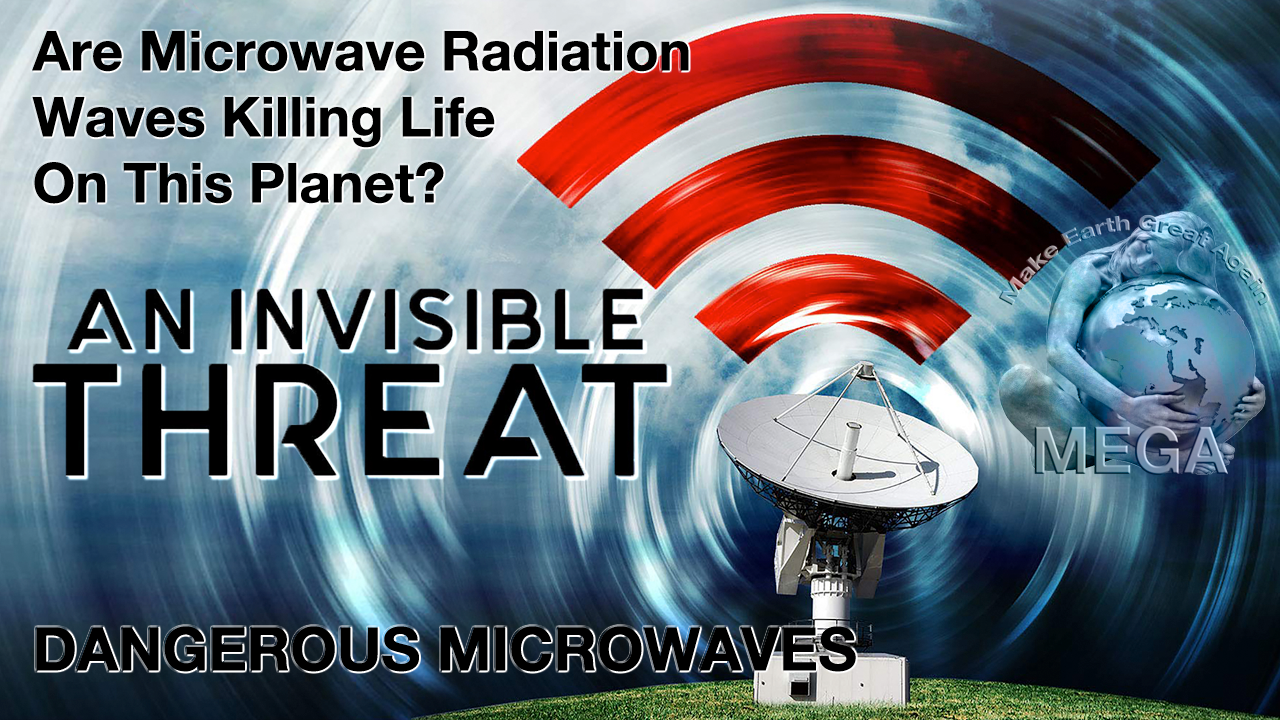 Are Microwave Radiation Waves Killing Life On This Planet?

AN INVISIBLE THREAT

Make Earth Great Again

MEGA

DANGEROUS MICROWAVES